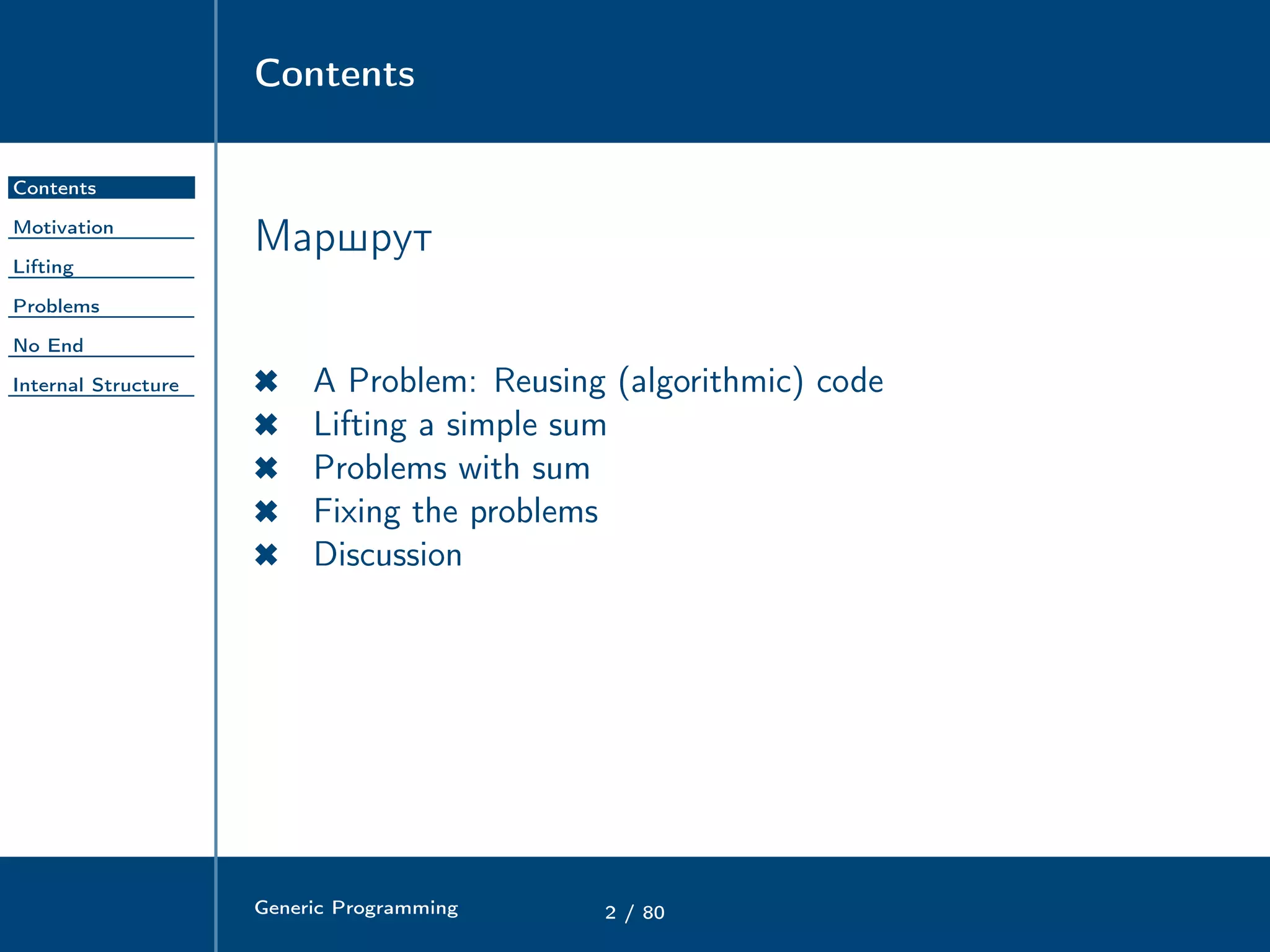 Contents

Contents
Motivation
Lifting
Problems
No End
Internal Structure

Маршрут

✖ A Problem: Reusing (algorithmic) code
✖ Lifting a simple sum
✖ Problems with sum
✖ Fixing the problems
✖ Discussion

Generic Programming 2 / 80